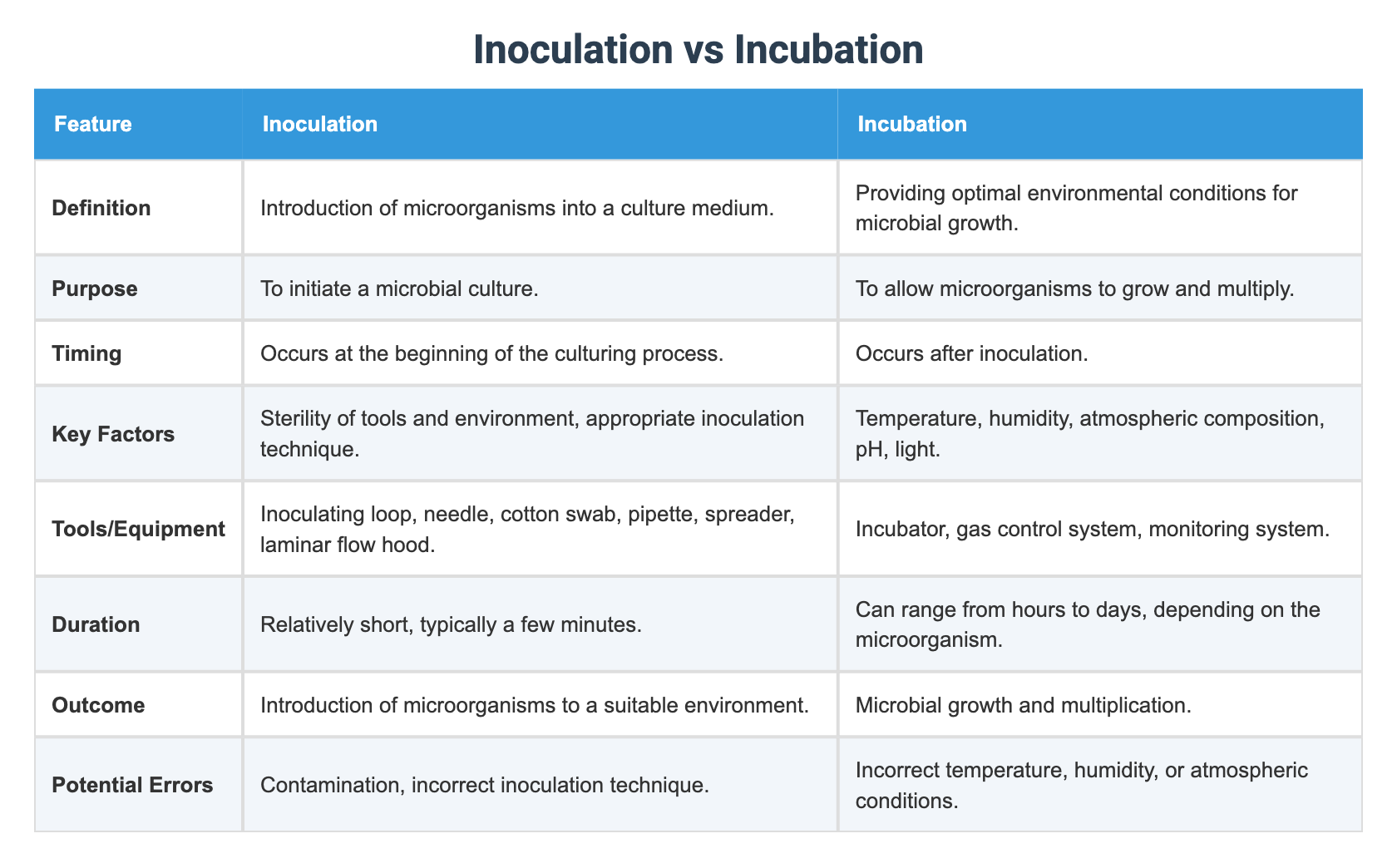 Inoculation vs Incubation

| Feature | Inoculation | Incubation |
|---|---|---|
| Definition | Introduction of microorganisms into a culture medium. | Providing optimal environmental conditions for microbial growth. |
| Purpose | To initiate a microbial culture. | To allow microorganisms to grow and multiply. |
| Timing | Occurs at the beginning of the culturing process. | Occurs after inoculation. |
| Key Factors | Sterility of tools and environment, appropriate inoculation technique. | Temperature, humidity, atmospheric composition, pH, light. |
| Tools/Equipment | Inoculating loop, needle, cotton swab, pipette, spreader, laminar flow hood. | Incubator, gas control system, monitoring system. |
| Duration | Relatively short, typically a few minutes. | Can range from hours to days, depending on the microorganism. |
| Outcome | Introduction of microorganisms to a suitable environment. | Microbial growth and multiplication. |
| Potential Errors | Contamination, incorrect inoculation technique. | Incorrect temperature, humidity, or atmospheric conditions. |